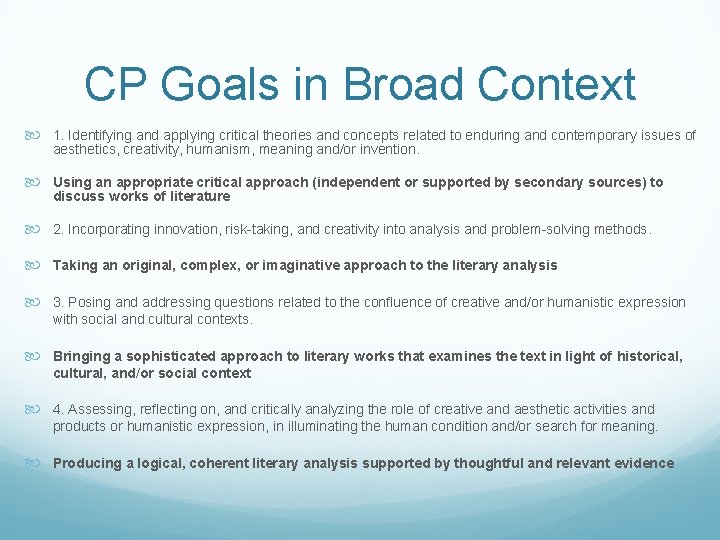 CP Goals in Broad Context

1. Identifying and applying critical theories and concepts related to enduring and contemporary issues of aesthetics, creativity, humanism, meaning and/or invention.

Using an appropriate critical approach (independent or supported by secondary sources) to discuss works of literature

2. Incorporating innovation, risk-taking, and creativity into analysis and problem-solving methods.

Taking an original, complex, or imaginative approach to the literary analysis

3. Posing and addressing questions related to the confluence of creative and/or humanistic expression with social and cultural contexts.

Bringing a sophisticated approach to literary works that examines the text in light of historical, cultural, and/or social context

4. Assessing, reflecting on, and critically analyzing the role of creative and aesthetic activities and products or humanistic expression, in illuminating the human condition and/or search for meaning.

Producing a logical, coherent literary analysis supported by thoughtful and relevant evidence